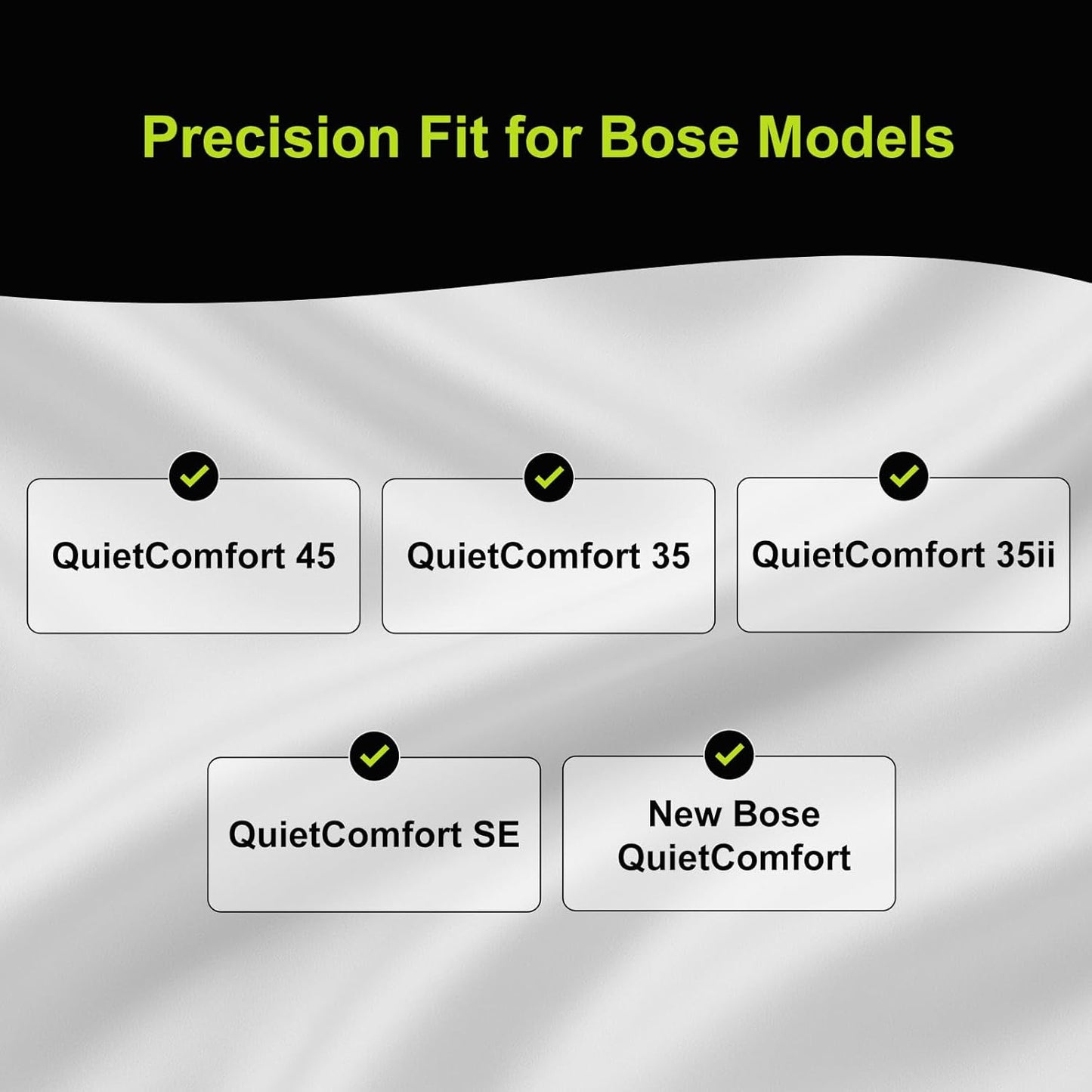 Precision Fit for Bose Models

QuietComfort 45

QuietComfort 35

QuietComfort 35ii

QuietComfort SE

New Bose QuietComfort